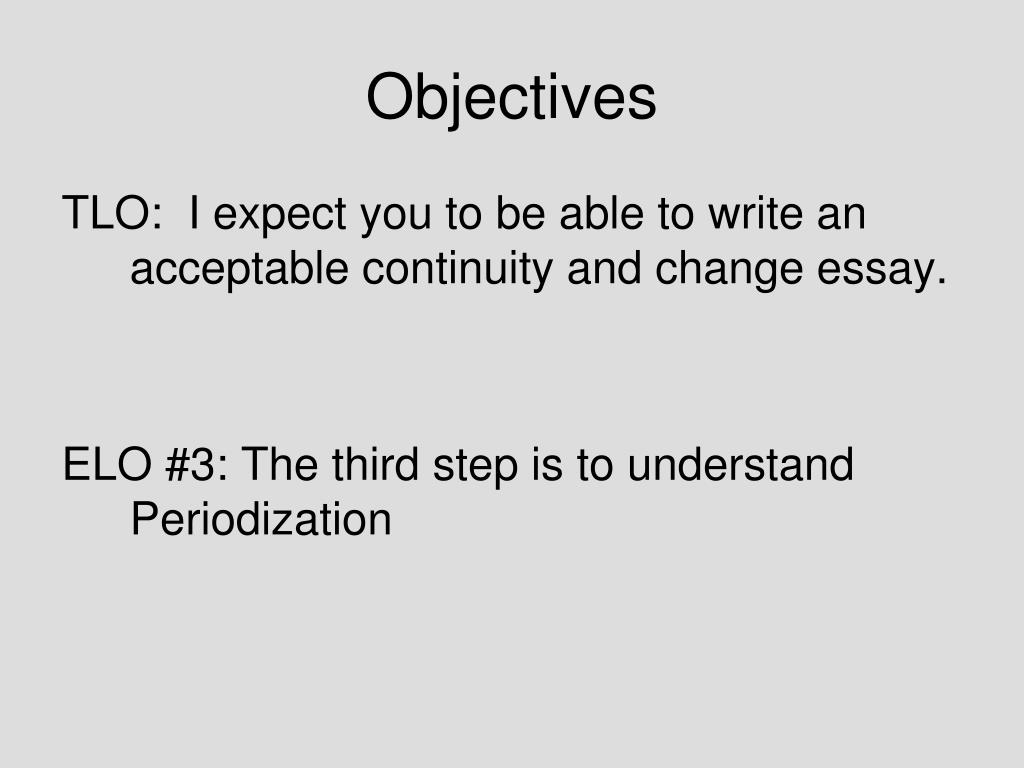 Objectives

TLO:  I expect you to be able to write an acceptable continuity and change essay.

ELO #3: The third step is to understand Periodization